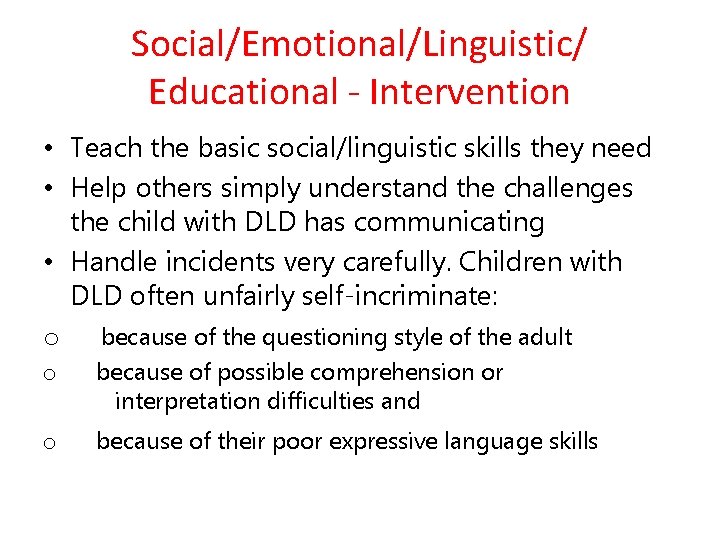 Social/Emotional/Linguistic/ Educational - Intervention

• Teach the basic social/linguistic skills they need
• Help others simply understand the challenges the child with DLD has communicating
• Handle incidents very carefully. Children with DLD often unfairly self-incriminate:
o because of the questioning style of the adult
o because of possible comprehension or interpretation difficulties and
o because of their poor expressive language skills